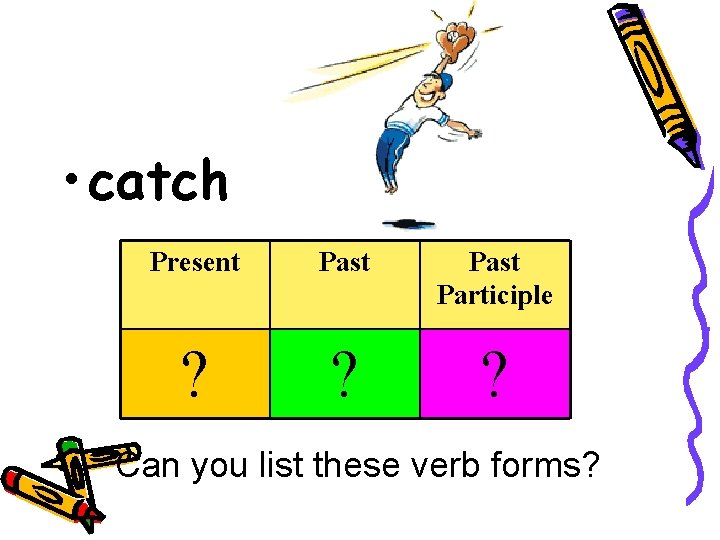 • catch

| Present | Past | Past Participle |
|---|---|---|
| ? | ? | ? |

Can you list these verb forms?